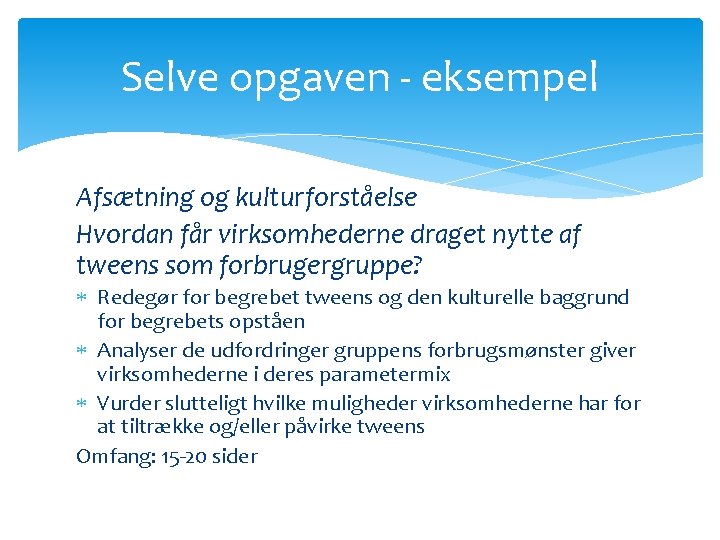 Selve opgaven - eksempel

Afsætning og kulturforståelse

Hvordan får virksomhederne draget nytte af tweens som forbrugergruppe?

* Redegør for begrebet tweens og den kulturelle baggrund for begrebets opståen
* Analyser de udfordringer gruppens forbrugsmønster giver virksomhederne i deres parametermix
* Vurder slutteligt hvilke muligheder virksomhederne har for at tiltrække og/eller påvirke tweens

Omfang: 15-20 sider